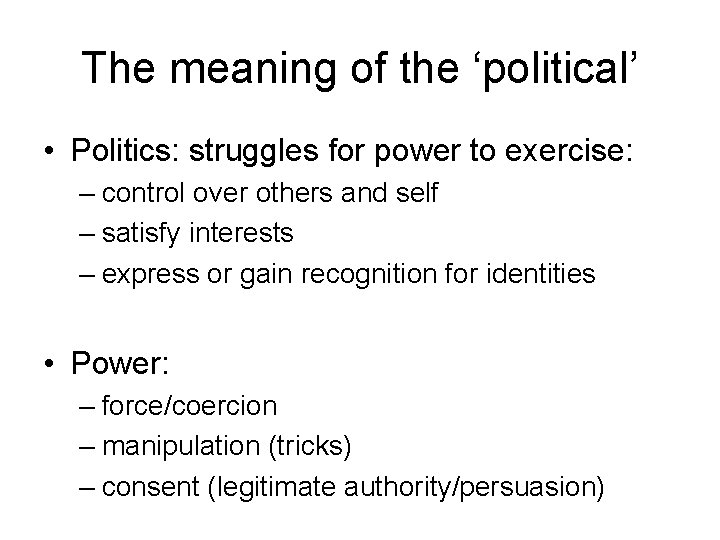 The meaning of the ‘political’

• Politics: struggles for power to exercise:
– control over others and self
– satisfy interests
– express or gain recognition for identities

• Power:
– force/coercion
– manipulation (tricks)
– consent (legitimate authority/persuasion)